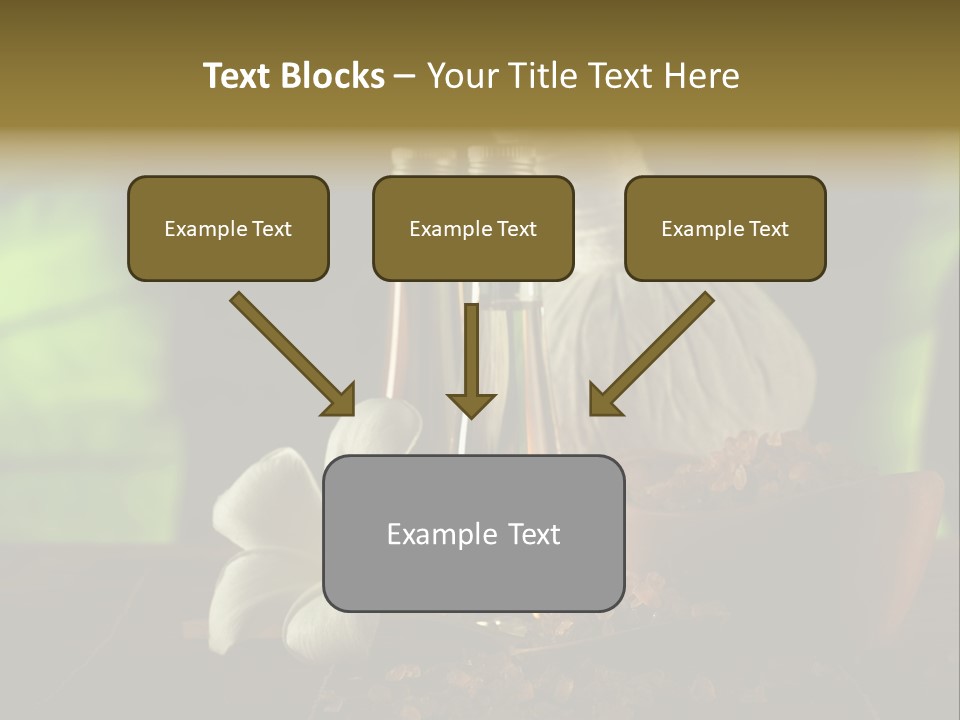 Text Blocks – Your Title Text Here

Example Text

Example Text

Example Text

Example Text